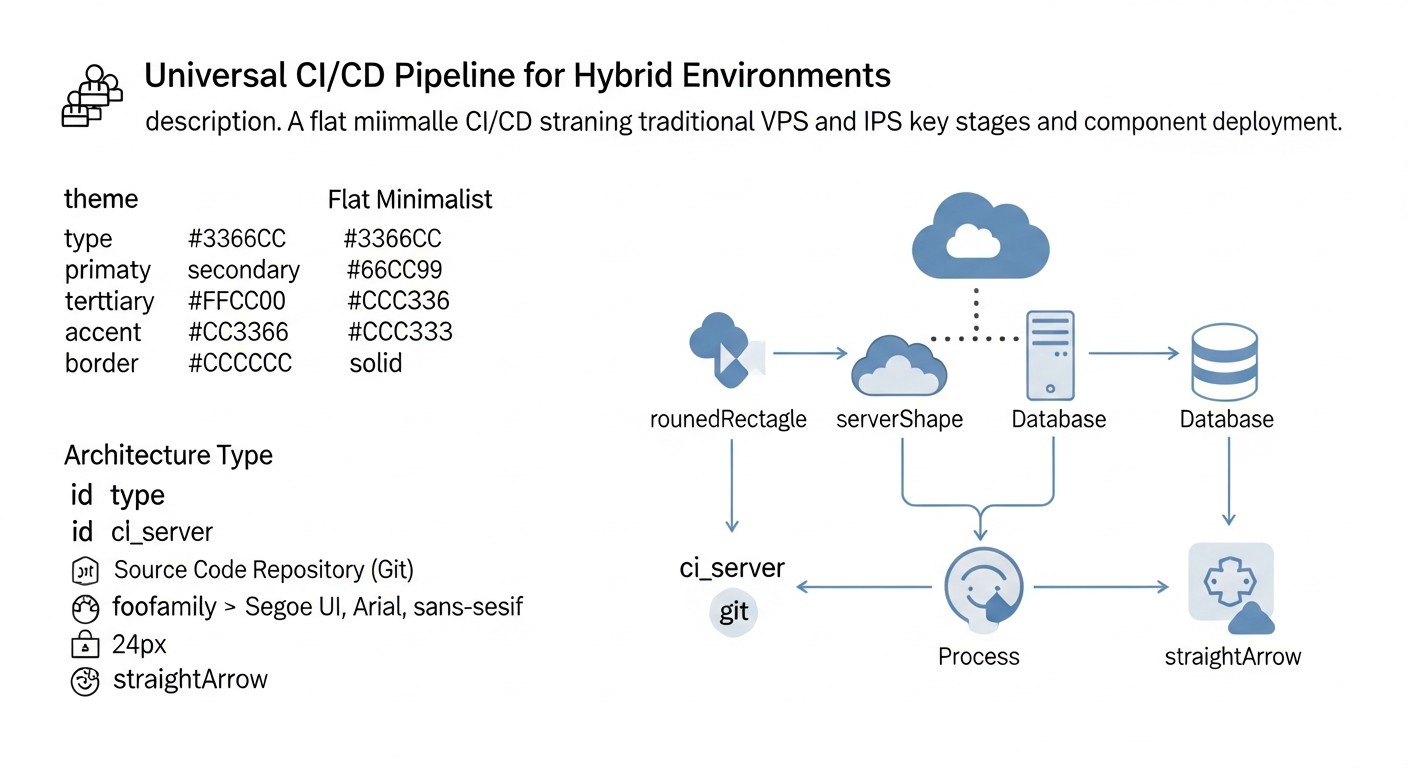 Universal CI/CD Pipeline for Hybrid Environments

description. A flat miimalle CI/CD straning traditional VPS and IPS key stages and component deployment.

| theme | | Flat Minimalist |
|---|---|---|
| type | #3366CC | #3366CC |
| primaty | secondary | #66CC99 |
| terttiary | #FFCC00 | #CCC336 |
| accent | #CC3366 | #CCC333 |
| border | #CCCCCC | solid |

Architecture Type

id type

id ci_server

Source Code Repository (Git)

foofamily > Segoe UI, Arial, sans-sesif

24px

straightArrow

rounedRectagle

serverShape

Database

Database

ci_server

git

Process

straightArrow